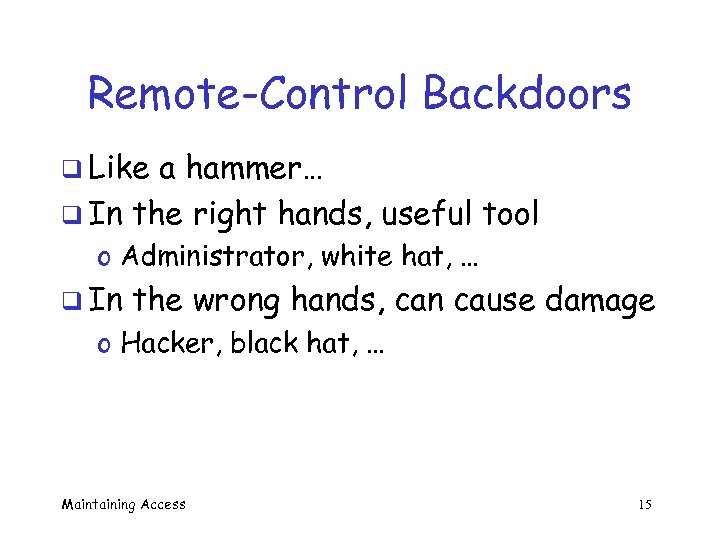 Remote-Control Backdoors

❑ Like a hammer…
❑ In the right hands, useful tool
o Administrator, white hat, …
❑ In the wrong hands, can cause damage
o Hacker, black hat, …

Maintaining Access

15